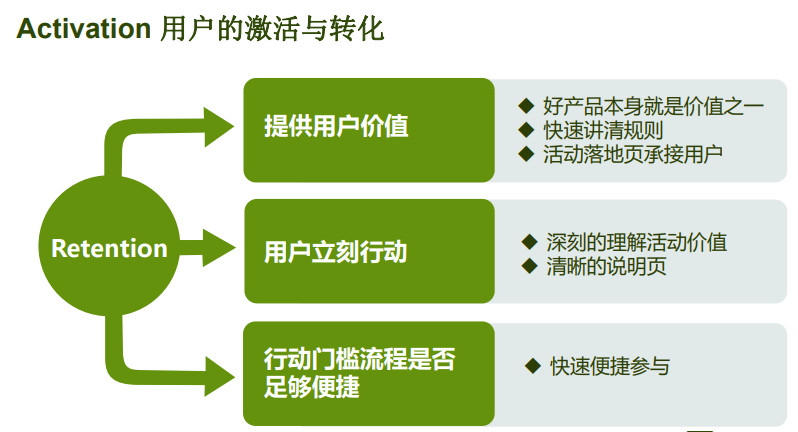 Activation 用户的激活与转化

Retention

提供用户价值

◆ 好产品本身就是价值之一
◆ 快速讲清规则
◆ 活动落地页承接用户

用户立刻行动

◆ 深刻的理解活动价值
◆ 清晰的说明页

行动门槛流程是否足够便捷

◆ 快速便捷参与